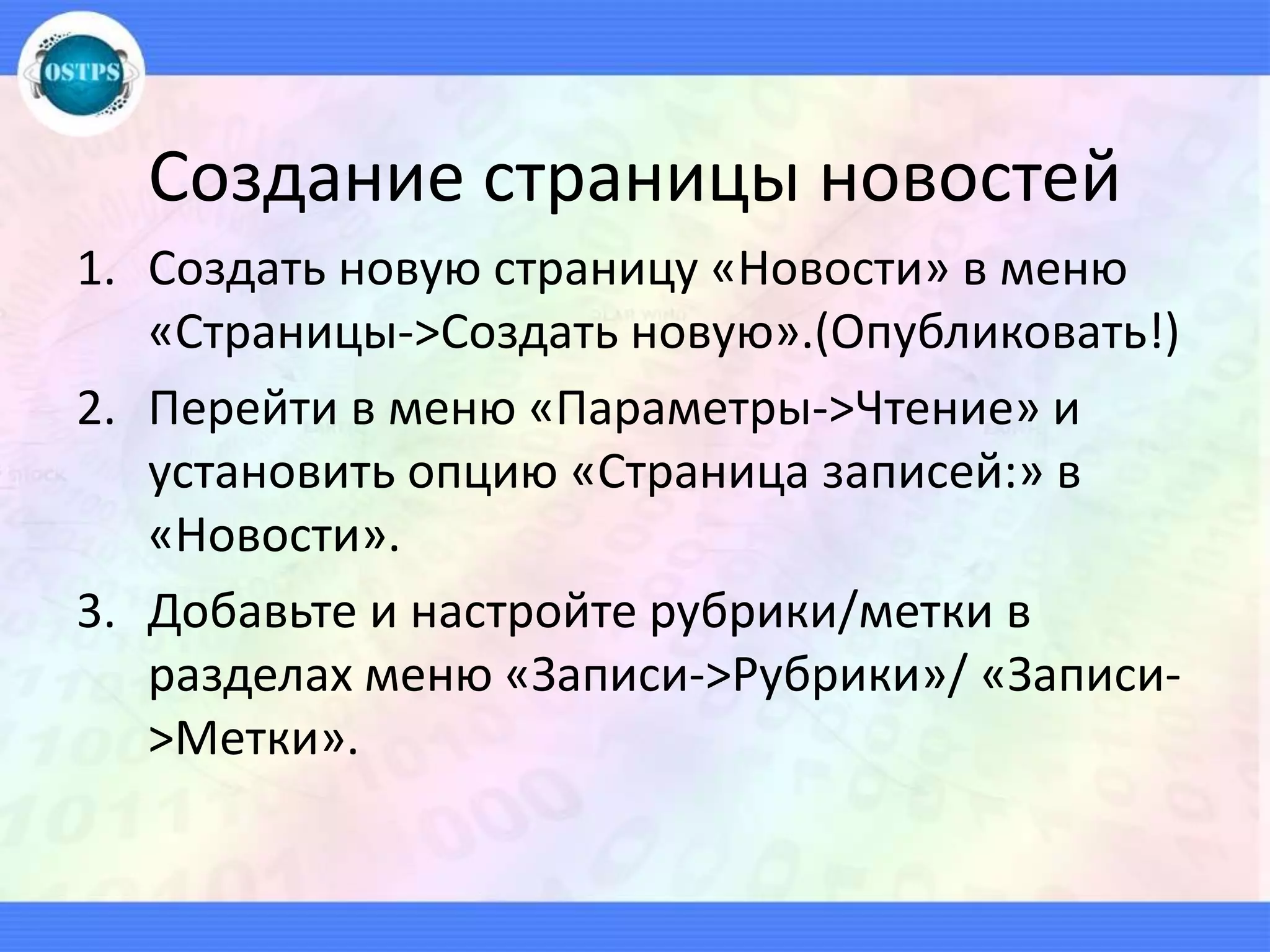 OSTPS

Создание страницы новостей

1. Создать новую страницу «Новости» в меню «Страницы->Создать новую».(Опубликовать!)

2. Перейти в меню «Параметры->Чтение» и установить опцию «Страница записей:» в «Новости».

3. Добавьте и настройте рубрики/метки в разделах меню «Записи->Рубрики»/ «Записи->Метки».